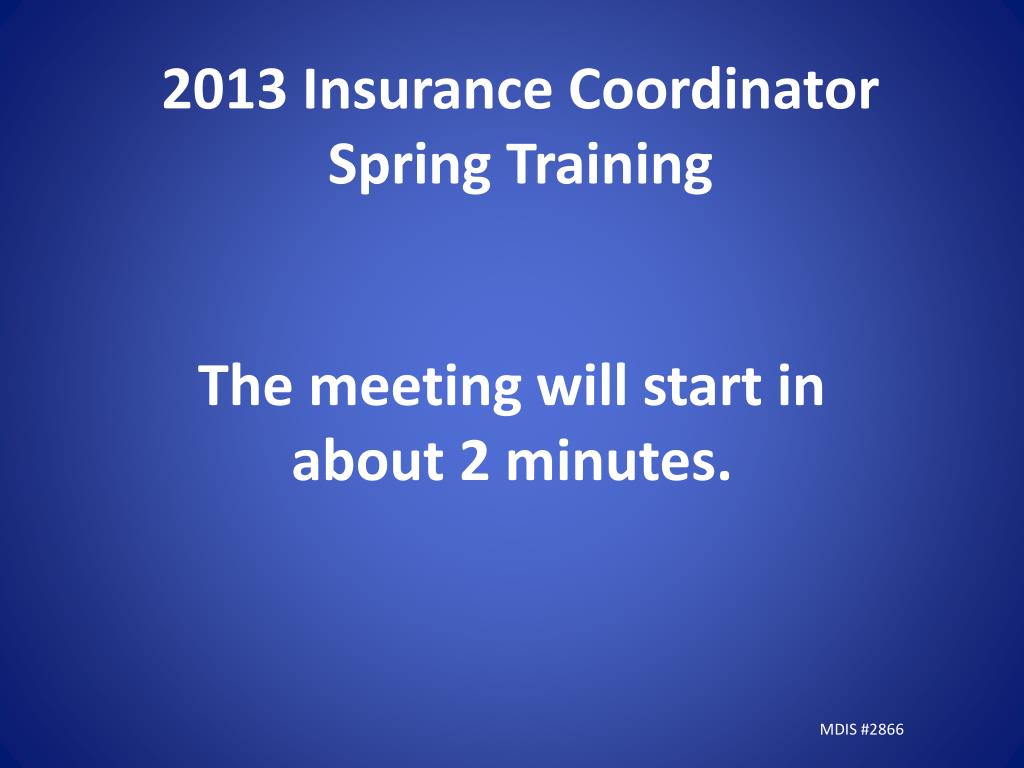 2013 Insurance Coordinator Spring Training

The meeting will start in about 2 minutes.

MDIS #2866